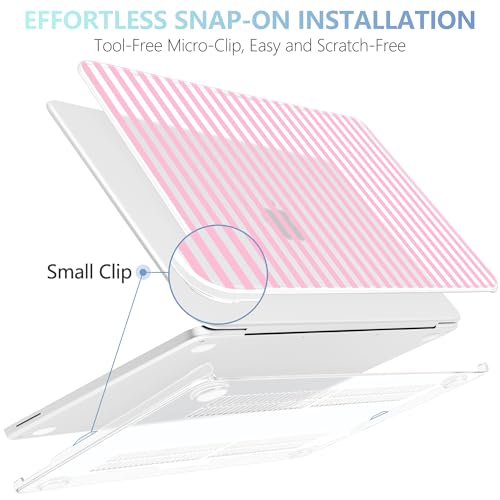 EFFORTLESS SNAP-ON INSTALLATION

Tool-Free Micro-Clip, Easy and Scratch-Free

Small Clip